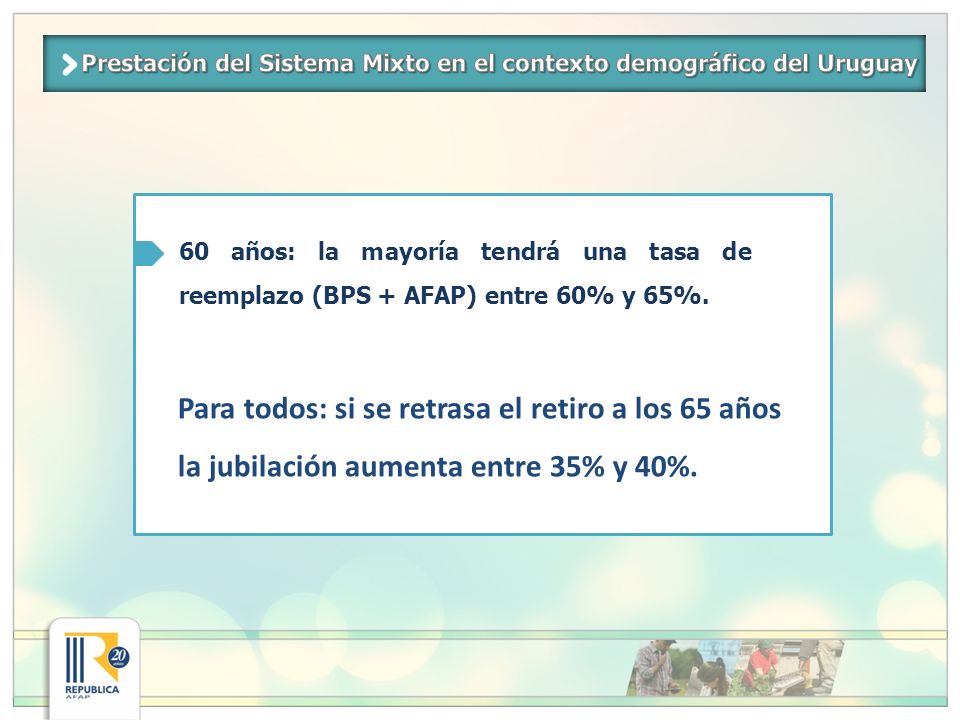 Prestación del Sistema Mixto en el contexto demográfico del Uruguay

60 años: la mayoría tendrá una tasa de reemplazo (BPS + AFAP) entre 60% y 65%.

Para todos: si se retrasa el retiro a los 65 años la jubilación aumenta entre 35% y 40%.

20 años
REPUBLICA
AFAP